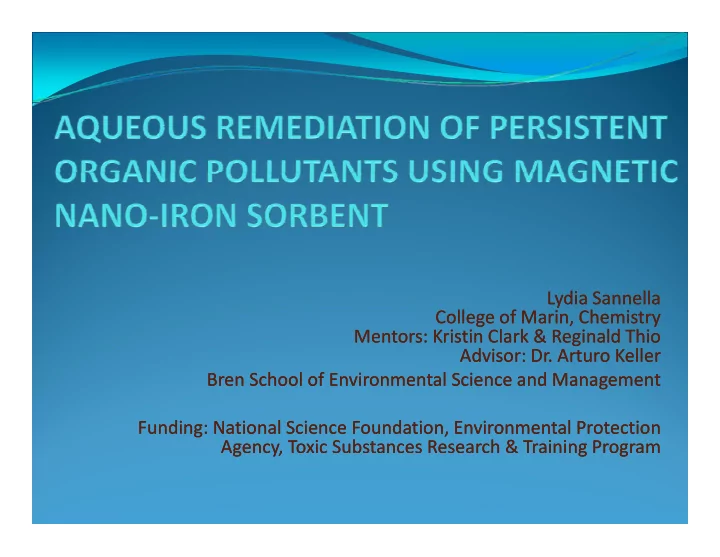 AQUEOUS REMEDIATION OF PERSISTENT ORGANIC POLLUTANTS USING MAGNETIC NANO-IRON SORBENT

Lydia Sannella
College of Marin, Chemistry
Mentors: Kristin Clark & Reginald Thio
Advisor: Dr. Arturo Keller
Bren School of Environmental Science and Management

Funding: National Science Foundation, Environmental Protection Agency, Toxic Substances Research & Training Program